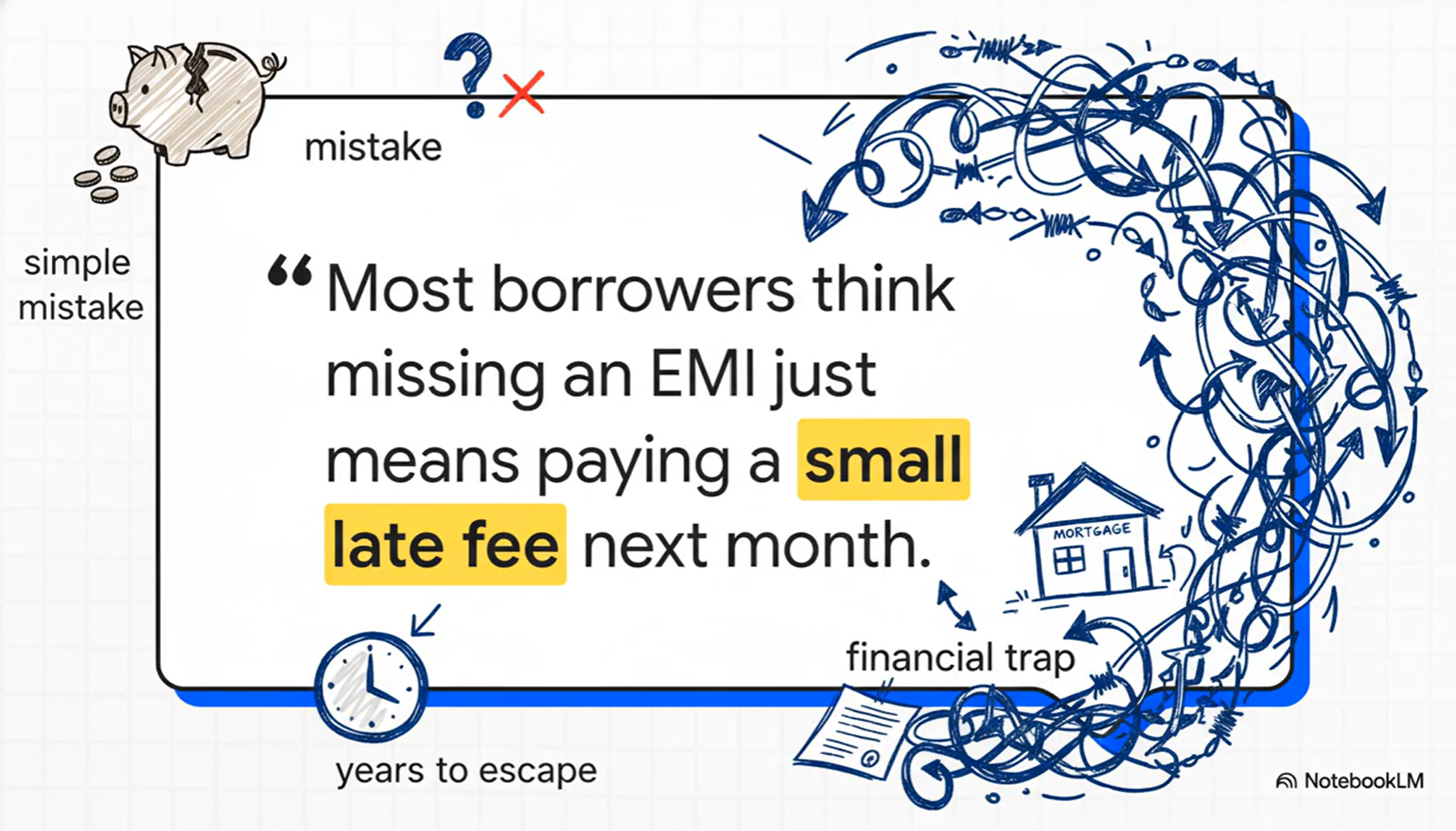 mistake

simple mistake

“Most borrowers think missing an EMI just means paying a small late fee next month.

MORTGAGE

financial trap

years to escape

NotebookLM